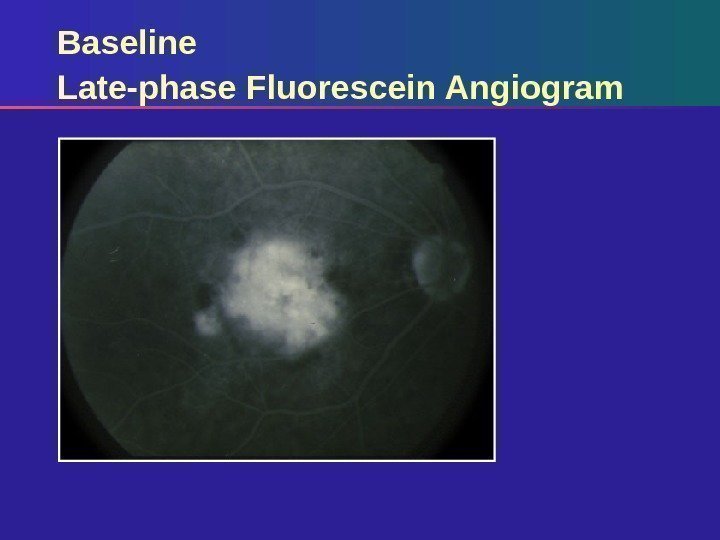 Baseline
Late-phase Fluorescein Angiogram